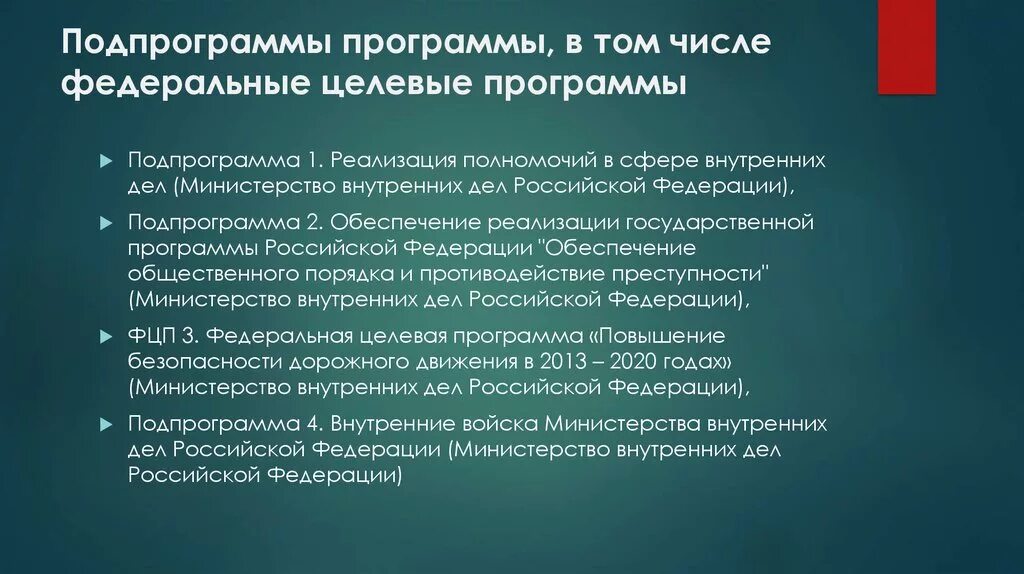 Подпрограммы программы, в том числе федеральные целевые программы

Подпрограмма 1. Реализация полномочий в сфере внутренних дел (Министерство внутренних дел Российской Федерации),

Подпрограмма 2. Обеспечение реализации государственной программы Российской Федерации "Обеспечение общественного порядка и противодействие преступности" (Министерство внутренних дел Российской Федерации),

ФЦП 3. Федеральная целевая программа «Повышение безопасности дорожного движения в 2013 – 2020 годах» (Министерство внутренних дел Российской Федерации),

Подпрограмма 4. Внутренние войска Министерства внутренних дел Российской Федерации (Министерство внутренних дел Российской Федерации)